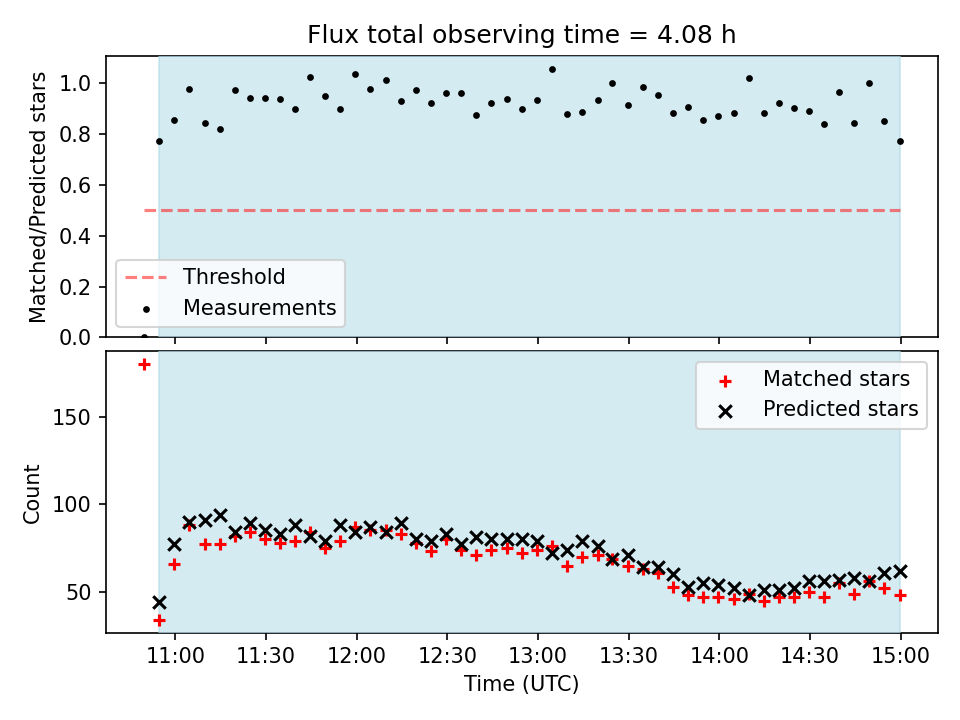 Flux total observing time = 4.08 h

Matched/Predicted stars

1.0
0.8
0.6
0.4
0.2
0.0

Threshold
Measurements

Count

150
100
50

Matched stars
Predicted stars

11:00
11:30
12:00
12:30
13:00
13:30
14:00
14:30
15:00

Time (UTC)